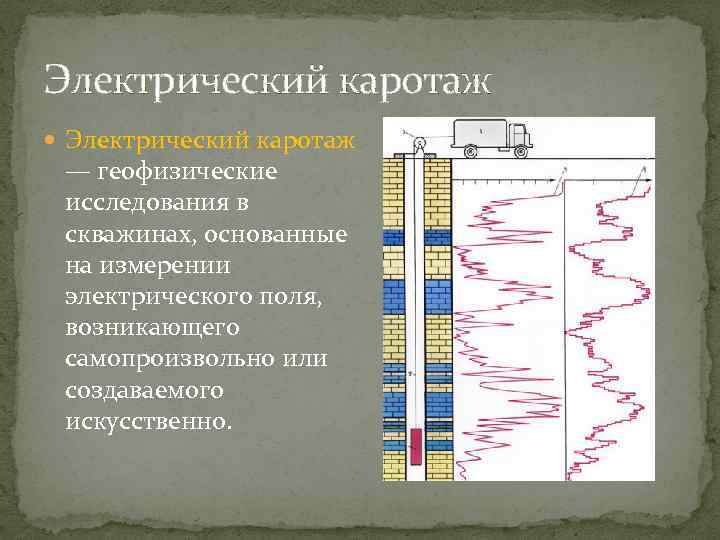 Электрический каротаж

Электрический каротаж — геофизические исследования в скважинах, основанные на измерении электрического поля, возникающего самопроизвольно или создаваемого искусственно.